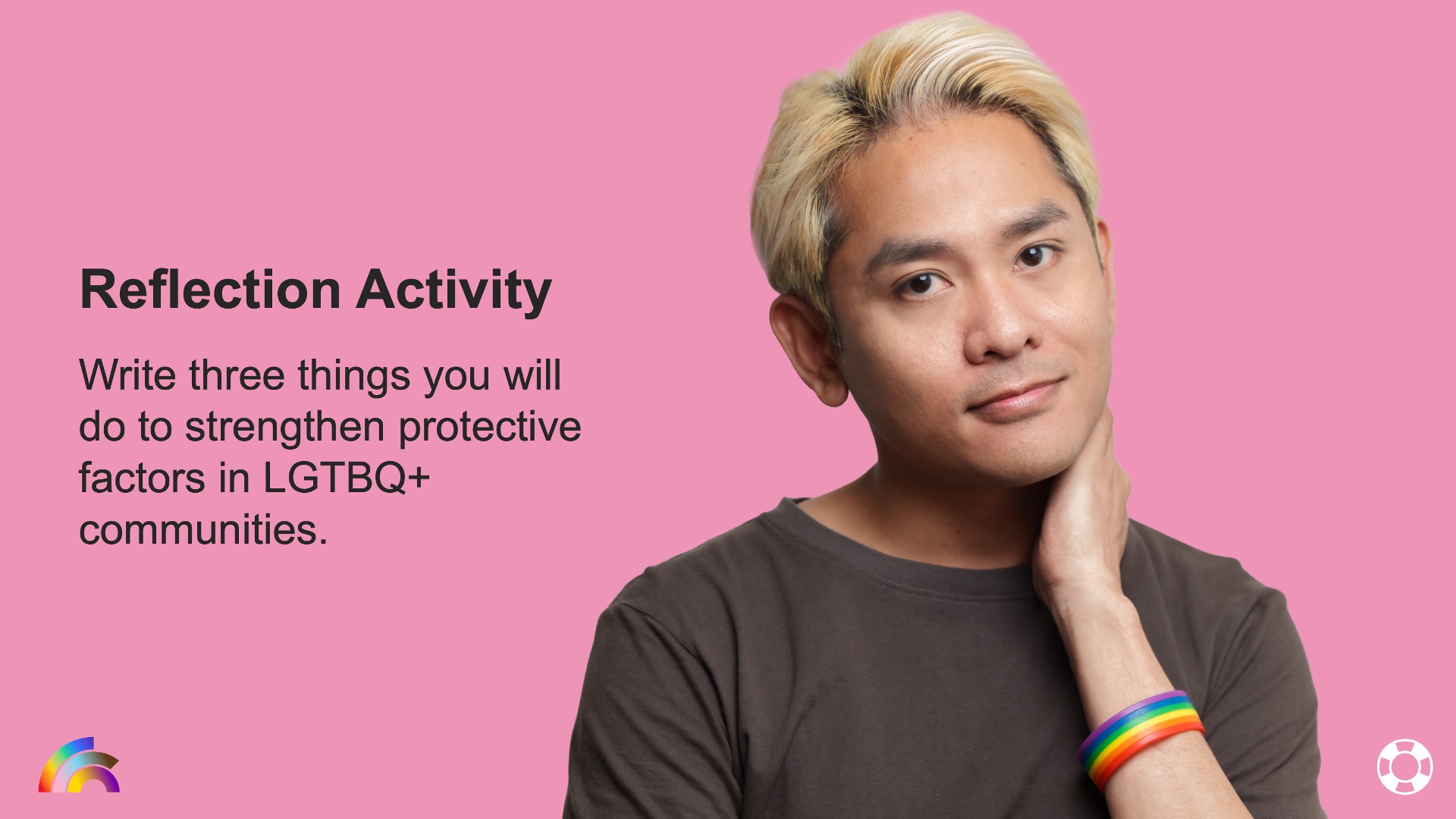 Reflection Activity

Write three things you will do to strengthen protective factors in LGTBQ+ communities.